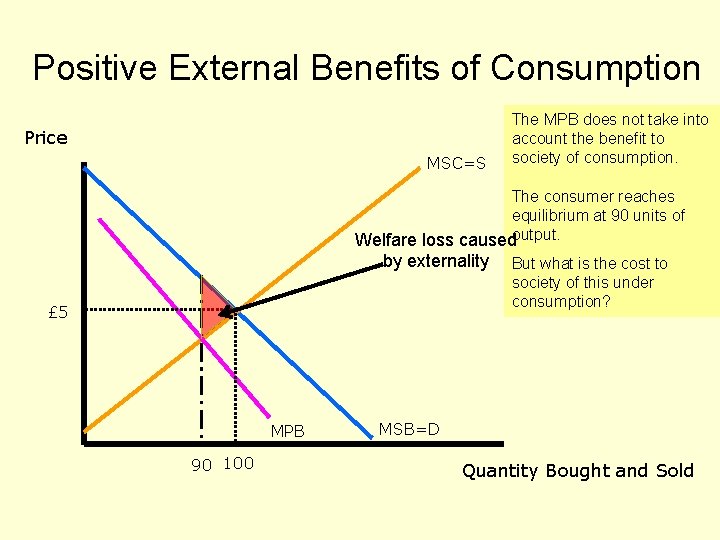 Positive External Benefits of Consumption

The MPB does not take into account the benefit to society of consumption.

The consumer reaches equilibrium at 90 units of output.

But what is the cost to society of this under consumption?

Price

MSC=S

Welfare loss caused by externality

£5

MPB

MSB=D

90 100

Quantity Bought and Sold